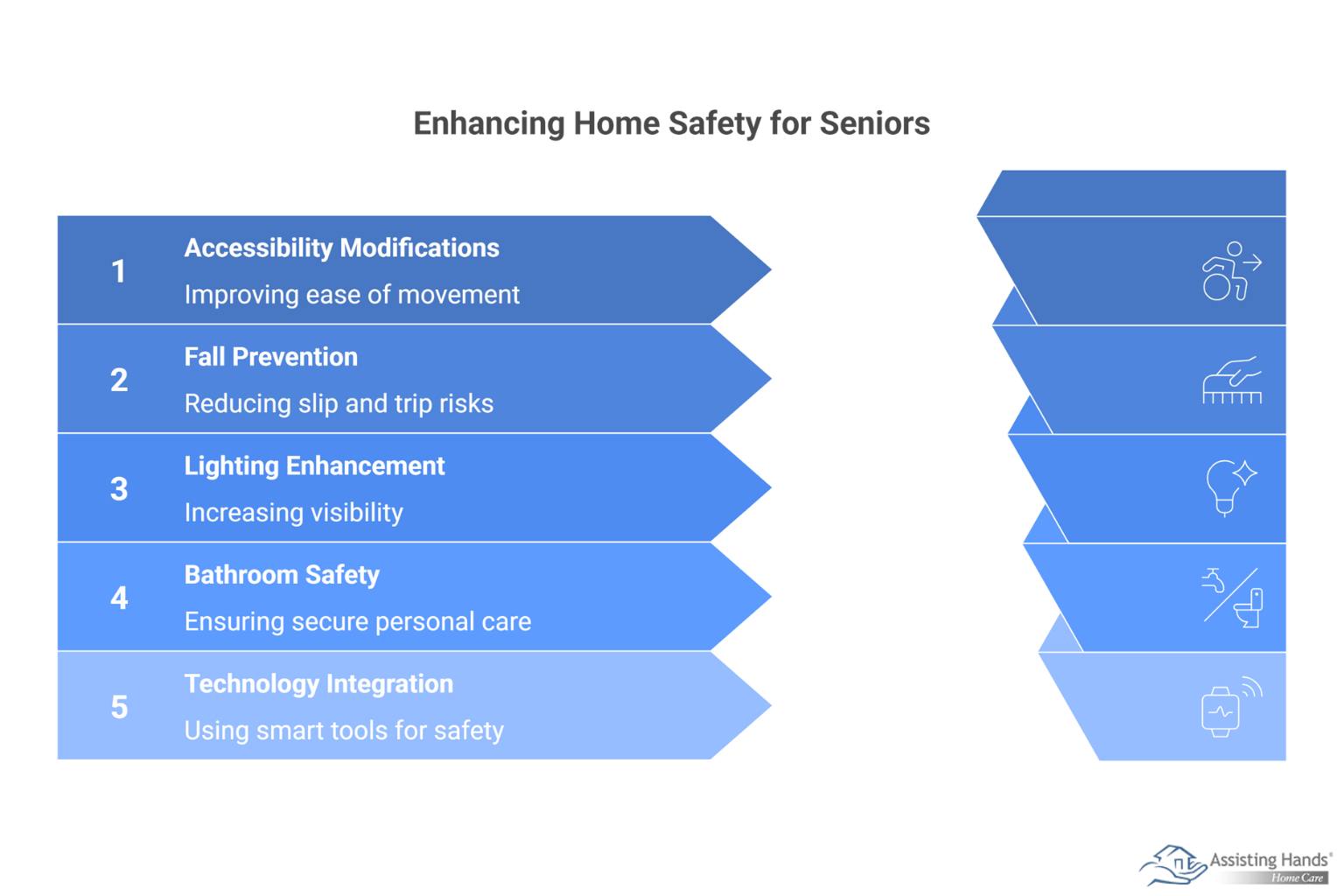 Enhancing Home Safety for Seniors

1 Accessibility Modifications
Improving ease of movement

2 Fall Prevention
Reducing slip and trip risks

3 Lighting Enhancement
Increasing visibility

4 Bathroom Safety
Ensuring secure personal care

5 Technology Integration
Using smart tools for safety

Assisting Hands®
Home Care